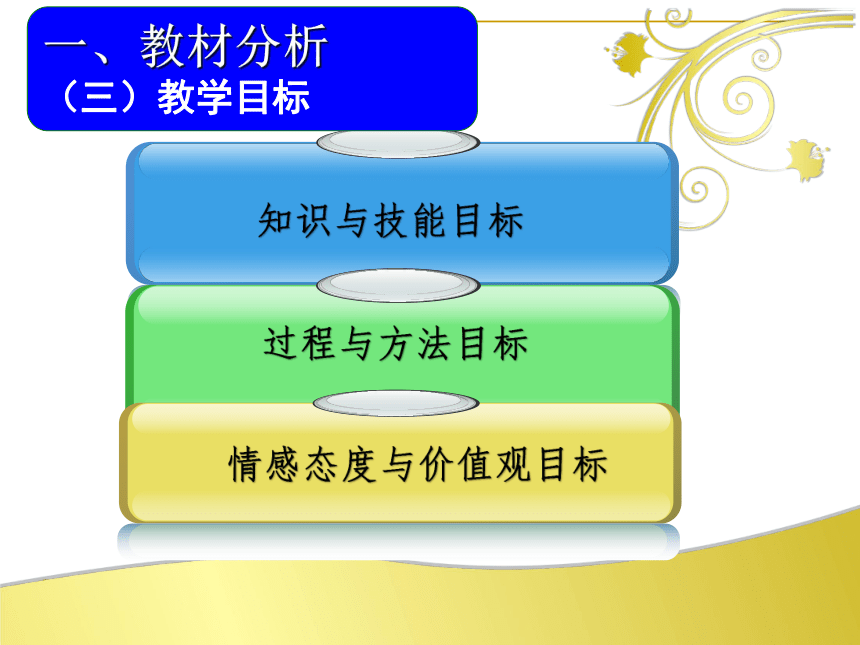 一、教材分析
（三）教学目标

知识与技能目标

过程与方法目标

情感态度与价值观目标